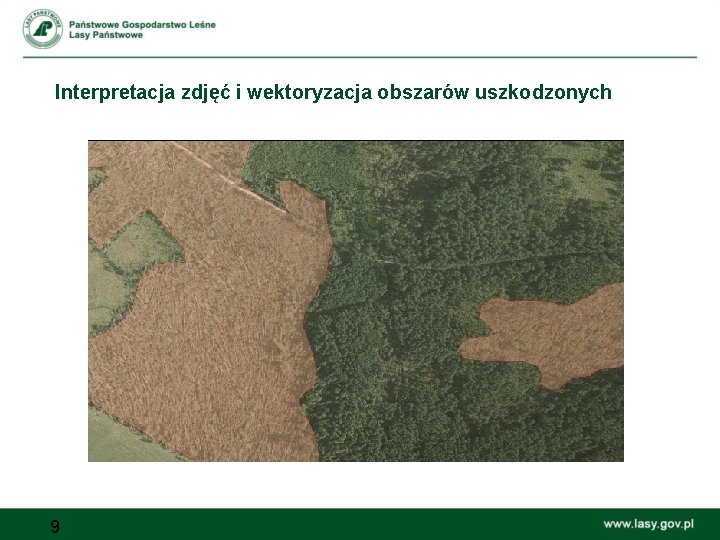 LASY PAŃSTWOWE

Państwowe Gospodarstwo Leśne
Lasy Państwowe

Interpretacja zdjęć i wektoryzacja obszarów uszkodzonych

9

www.lasy.gov.pl